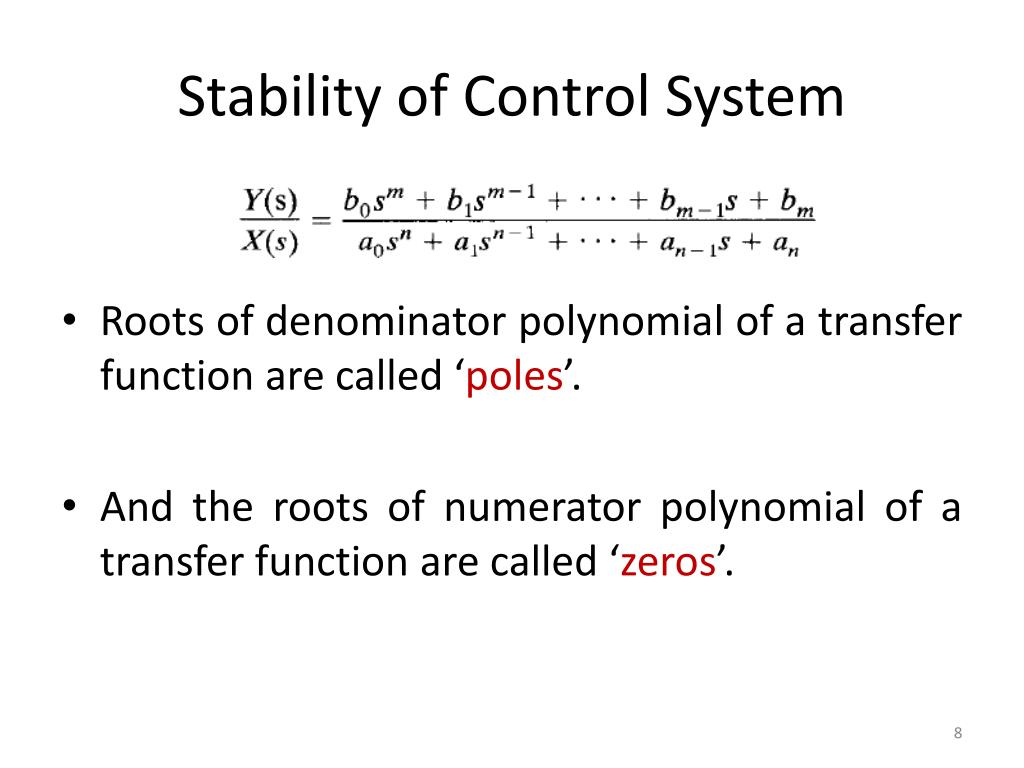 Stability of Control System

$\frac{Y(s)}{X(s)} = \frac{b_0 s^m + b_1 s^{m-1} + \cdots + b_{m-1} s + b_m}{a_0 s^n + a_1 s^{n-1} + \cdots + a_{n-1} s + a_n}$

• Roots of denominator polynomial of a transfer function are called ‘poles’.

• And the roots of numerator polynomial of a transfer function are called ‘zeros’.

8